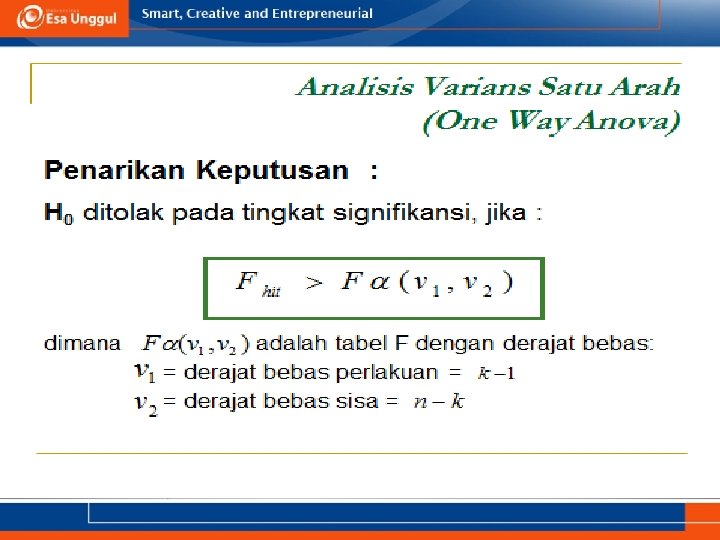 Esa Unggul

Smart, Creative and Entrepreneurial

Analisis Varians Satu Arah
(One Way Anova)

Penarikan Keputusan :

$H_0$ ditolak pada tingkat signifikansi, jika :

$F_{hit} > F\alpha(v_1, v_2)$

dimana $F\alpha(v_1, v_2)$ adalah tabel F dengan derajat bebas:
$v_1$ = derajat bebas perlakuan = $k-1$
$v_2$ = derajat bebas sisa = $n-k$